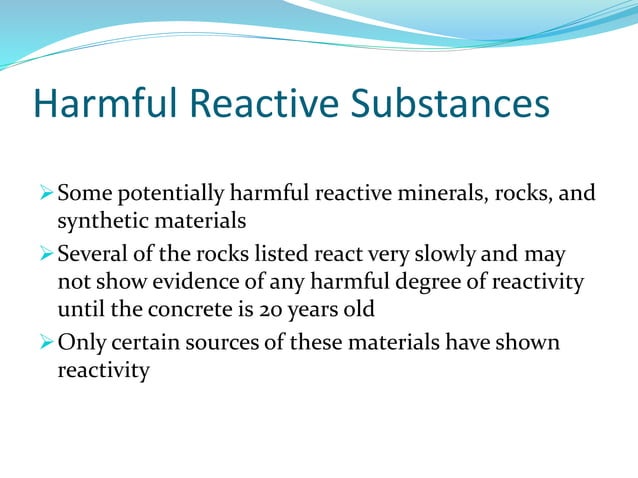 Harmful Reactive Substances

➢ Some potentially harmful reactive minerals, rocks, and synthetic materials

➢ Several of the rocks listed react very slowly and may not show evidence of any harmful degree of reactivity until the concrete is 20 years old

➢ Only certain sources of these materials have shown reactivity